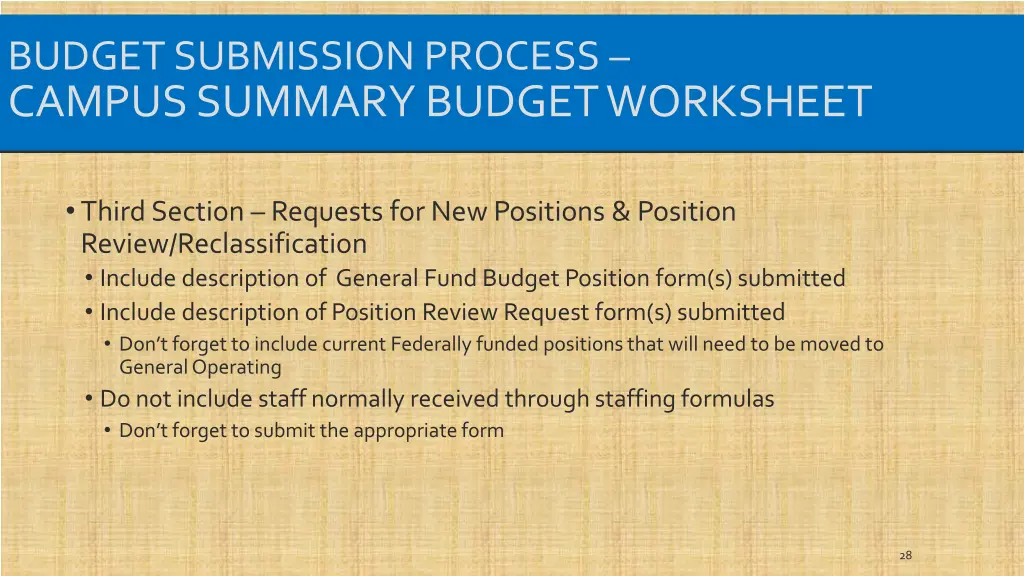 BUDGET SUBMISSION PROCESS – CAMPUS SUMMARY BUDGET WORKSHEET

• Third Section – Requests for New Positions & Position Review/Reclassification
• Include description of General Fund Budget Position form(s) submitted
• Include description of Position Review Request form(s) submitted
• Don't forget to include current Federally funded positions that will need to be moved to General Operating
• Do not include staff normally received through staffing formulas
• Don't forget to submit the appropriate form

28